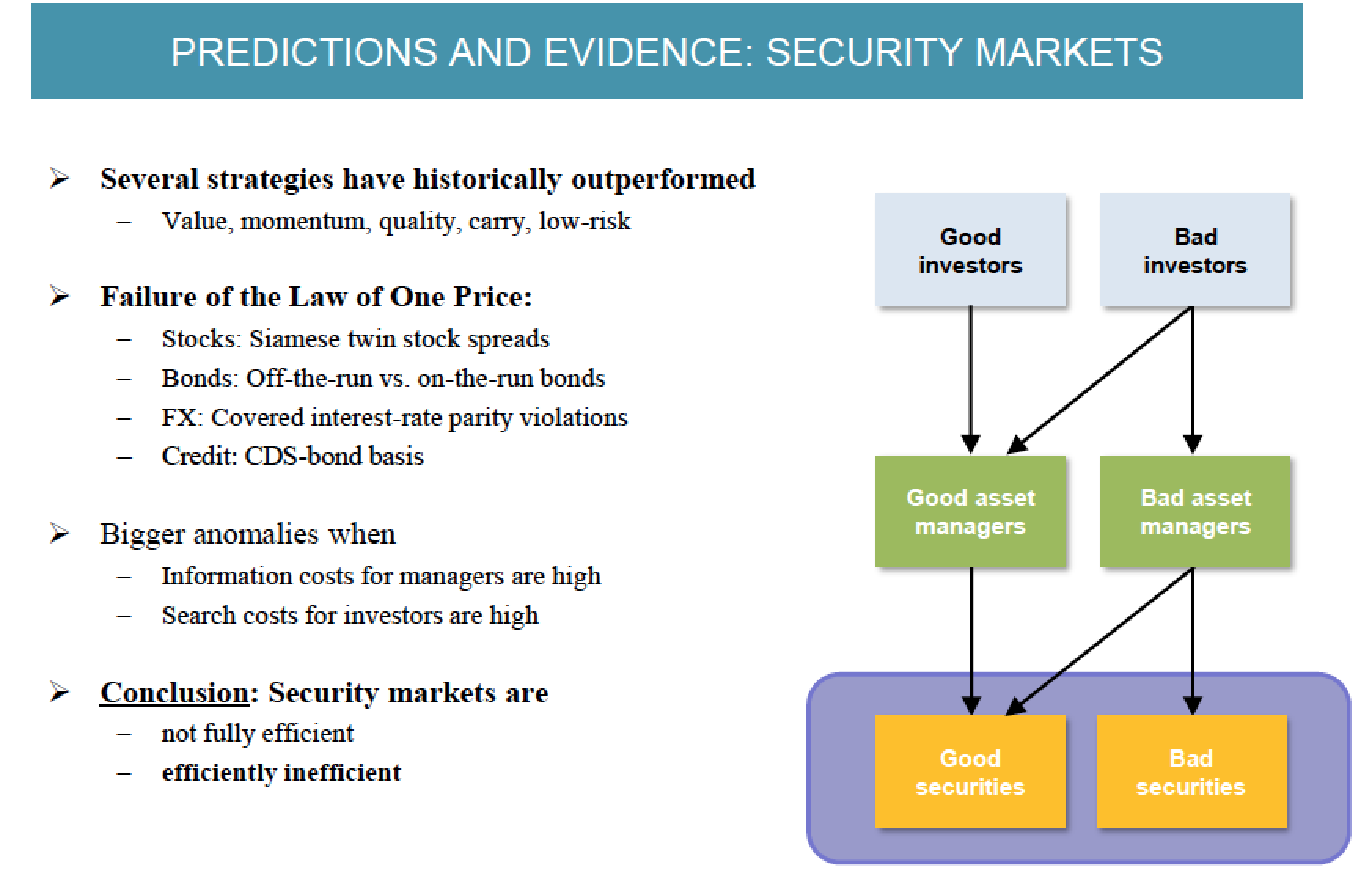 PREDICTIONS AND EVIDENCE: SECURITY MARKETS

➢ Several strategies have historically outperformed
– Value, momentum, quality, carry, low-risk

➢ Failure of the Law of One Price:
– Stocks: Siamese twin stock spreads
– Bonds: Off-the-run vs. on-the-run bonds
– FX: Covered interest-rate parity violations
– Credit: CDS-bond basis

➢ Bigger anomalies when
– Information costs for managers are high
– Search costs for investors are high

➢ Conclusion: Security markets are
– not fully efficient
– efficiently inefficient

Good investors

Bad investors

Good asset managers

Bad asset managers

Good securities

Bad securities